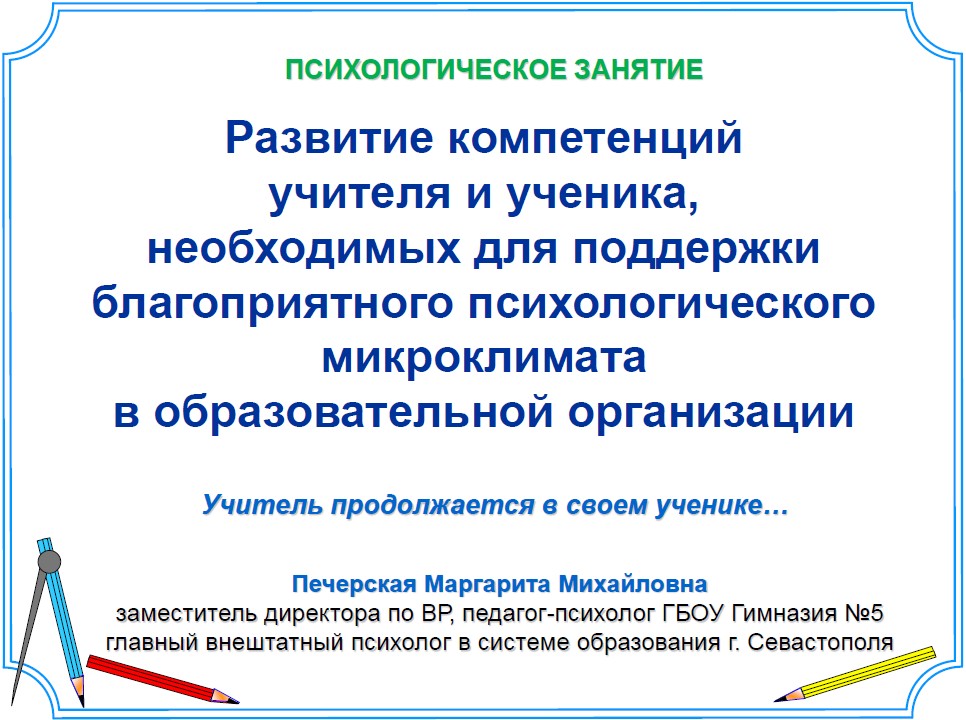 ПСИХОЛОГИЧЕСКОЕ ЗАНЯТИЕ

Развитие компетенций учителя и ученика, необходимых для поддержки благоприятного психологического микроклимата в образовательной организации

Учитель продолжается в своем ученике…

Печерская Маргарита Михайловна
заместитель директора по ВР, педагог-психолог ГБОУ Гимназия №5
главный внештатный психолог в системе образования г. Севастополя